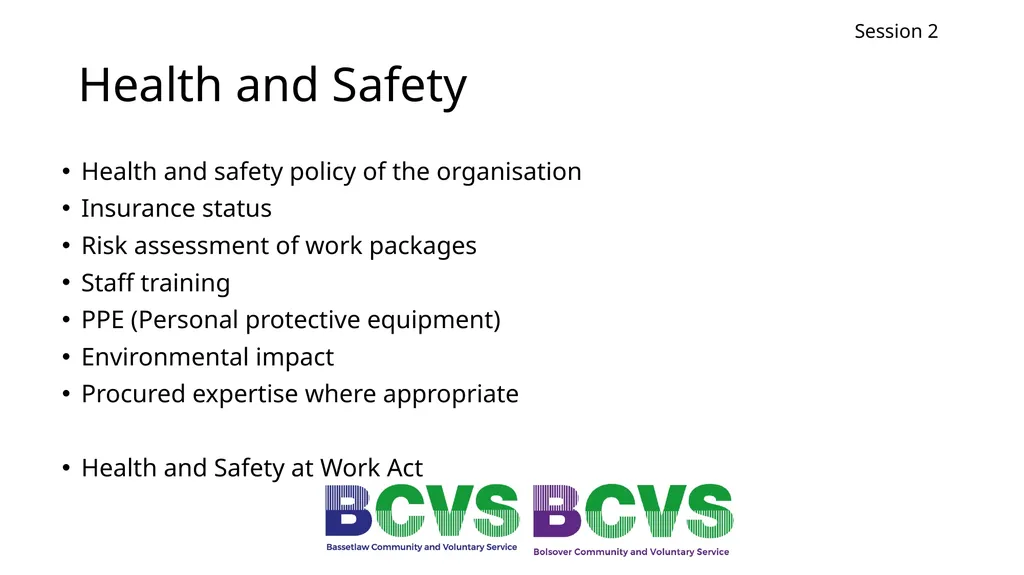 Session 2

Health and Safety

• Health and safety policy of the organisation
• Insurance status
• Risk assessment of work packages
• Staff training
• PPE (Personal protective equipment)
• Environmental impact
• Procured expertise where appropriate

• Health and Safety at Work Act

BCVS
Bassetlaw Community and Voluntary Service

BCVS
Bolsover Community and Voluntary Service